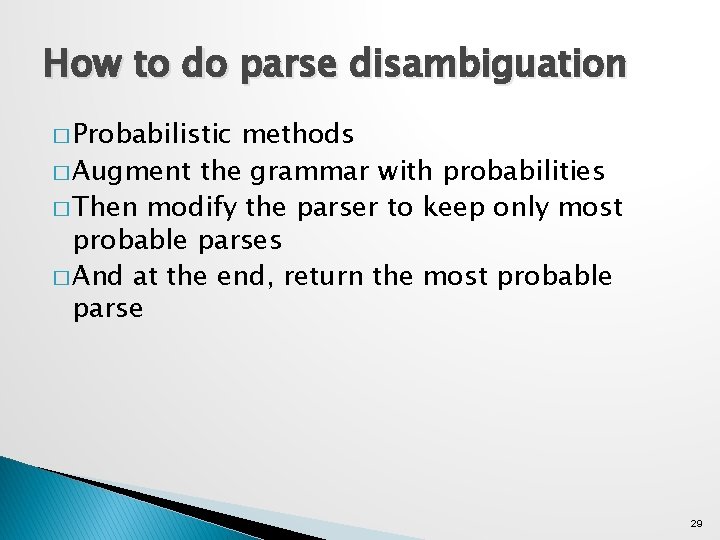 How to do parse disambiguation

□ Probabilistic methods
□ Augment the grammar with probabilities
□ Then modify the parser to keep only most probable parses
□ And at the end, return the most probable parse

29